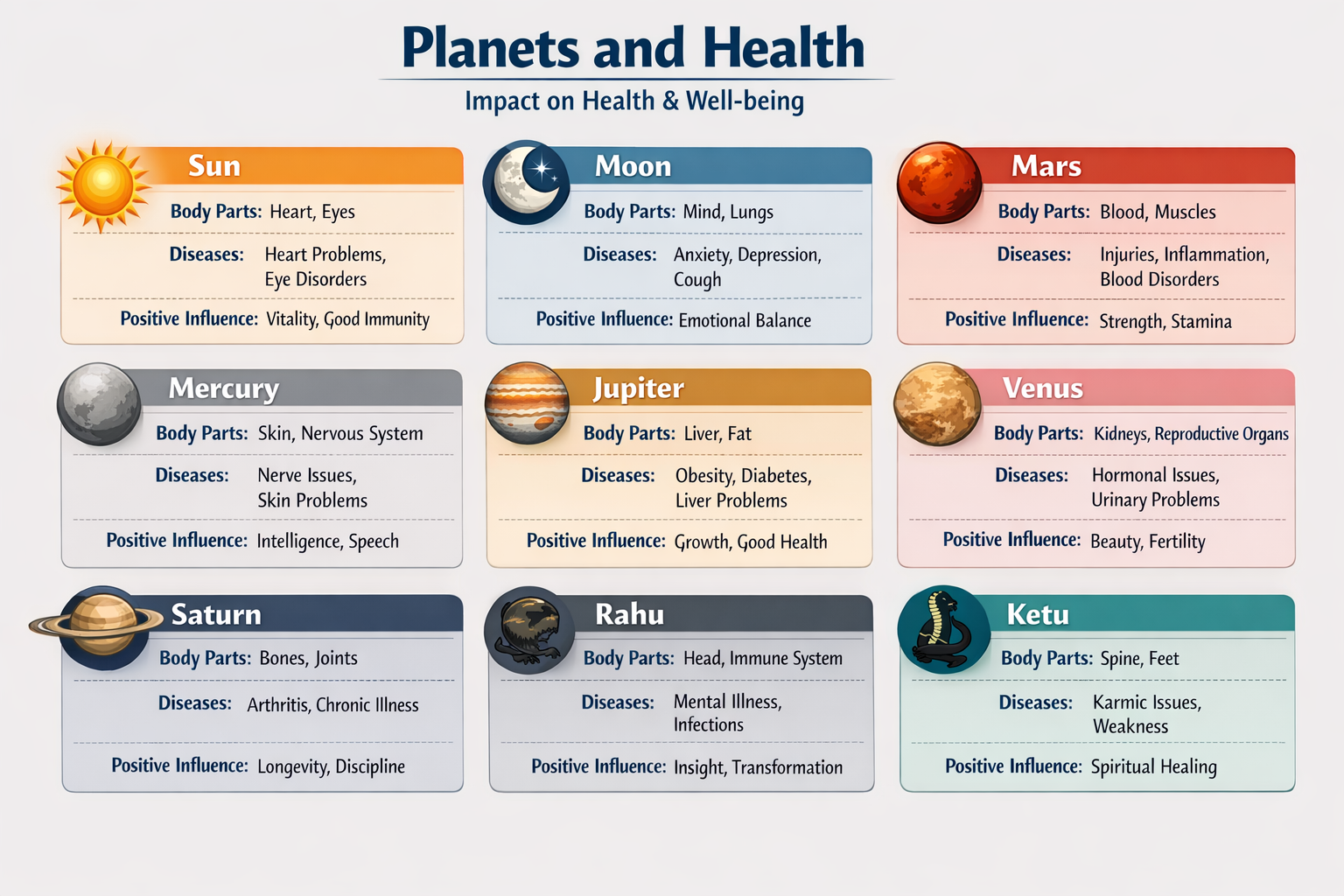 Planets and Health

Impact on Health & Well-being

Sun

Body Parts: Heart, Eyes

Diseases: Heart Problems, Eye Disorders

Positive Influence: Vitality, Good Immunity

Moon

Body Parts: Mind, Lungs

Diseases: Anxiety, Depression, Cough

Positive Influence: Emotional Balance

Mars

Body Parts: Blood, Muscles

Diseases: Injuries, Inflammation, Blood Disorders

Positive Influence: Strength, Stamina

Mercury

Body Parts: Skin, Nervous System

Diseases: Nerve Issues, Skin Problems

Positive Influence: Intelligence, Speech

Jupiter

Body Parts: Liver, Fat

Diseases: Obesity, Diabetes, Liver Problems

Positive Influence: Growth, Good Health

Venus

Body Parts: Kidneys, Reproductive Organs

Diseases: Hormonal Issues, Urinary Problems

Positive Influence: Beauty, Fertility

Saturn

Body Parts: Bones, Joints

Diseases: Arthritis, Chronic Illness

Positive Influence: Longevity, Discipline

Rahu

Body Parts: Head, Immune System

Diseases: Mental Illness, Infections

Positive Influence: Insight, Transformation

Ketu

Body Parts: Spine, Feet

Diseases: Karmic Issues, Weakness

Positive Influence: Spiritual Healing